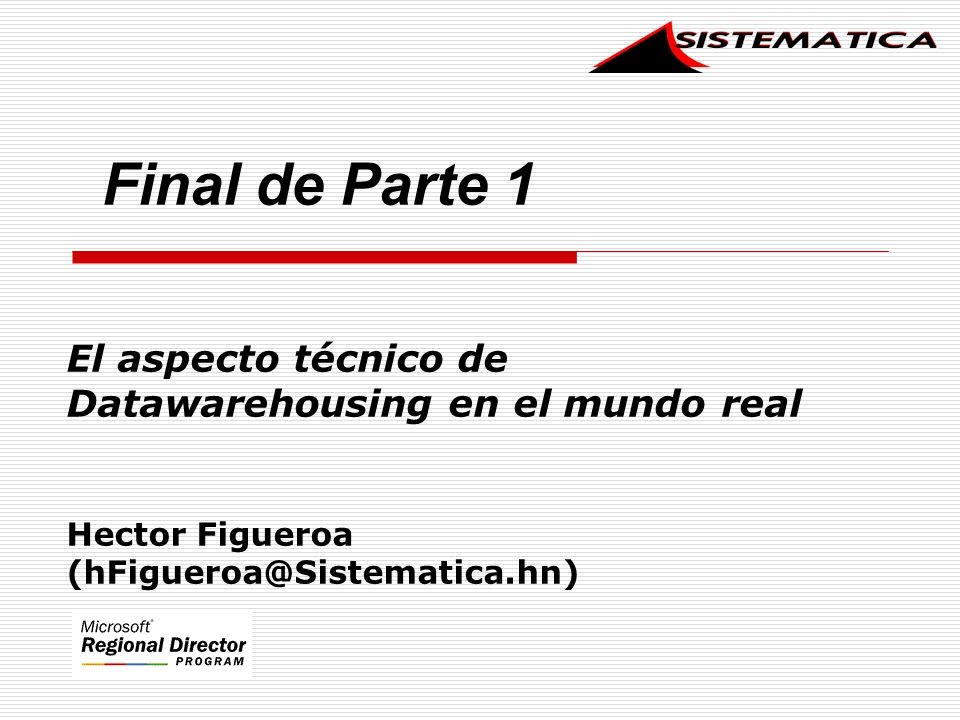 SISTEMATICA

Final de Parte 1

El aspecto técnico de Datawarehousing en el mundo real

Hector Figueroa
(hFigueroa@Sistematica.hn)

Microsoft
Regional Director
PROGRAM